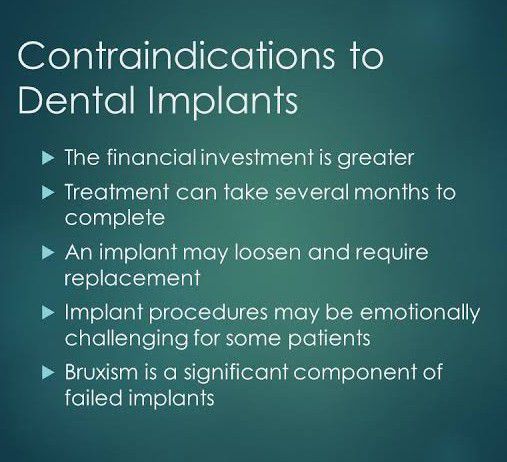 Contraindications to Dental Implants

▶ The financial investment is greater

▶ Treatment can take several months to complete

▶ An implant may loosen and require replacement

▶ Implant procedures may be emotionally challenging for some patients

▶ Bruxism is a significant component of failed implants